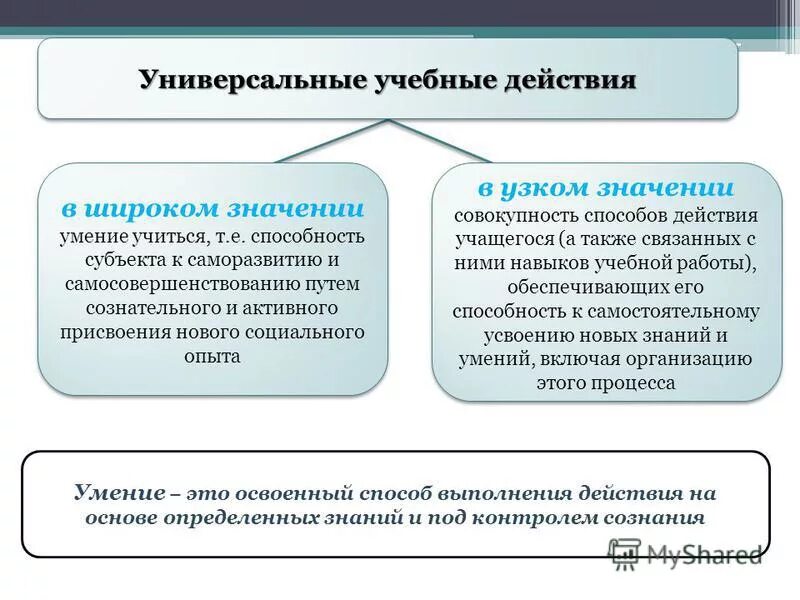 Универсальные учебные действия

в широком значении
умение учиться, т.е. способность субъекта к саморазвитию и самосовершенствованию путем сознательного и активного присвоения нового социального опыта

в узком значении
совокупность способов действия учащегося (а также связанных с ними навыков учебной работы), обеспечивающих его способность к самостоятельному усвоению новых знаний и умений, включая организацию этого процесса

Умение – это освоенный способ выполнения действия на основе определенных знаний и под контролем сознания

MyShared